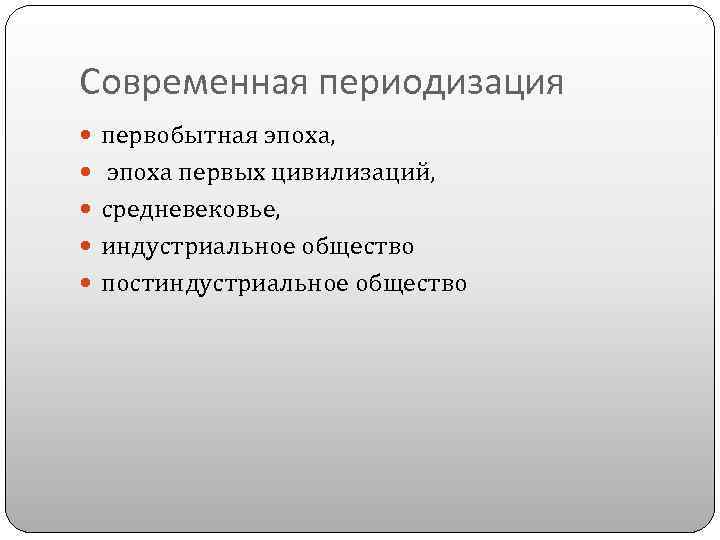 Современная периодизация

- первобытная эпоха,
- эпоха первых цивилизаций,
- средневековье,
- индустриальное общество
- постиндустриальное общество